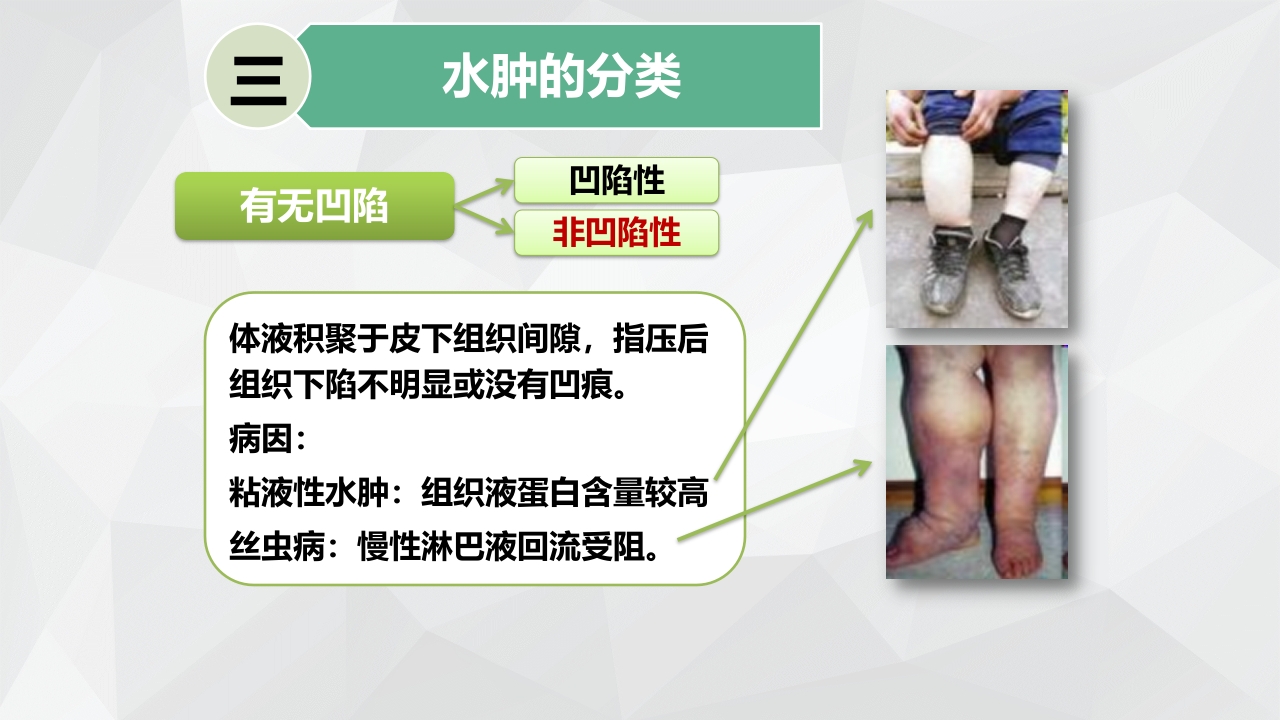 三

水肿的分类

有无凹陷

凹陷性

非凹陷性

体液积聚于皮下组织间隙，指压后组织下陷不明显或没有凹痕。

病因：

粘液性水肿：组织液蛋白含量较高

丝虫病：慢性淋巴液回流受阻。